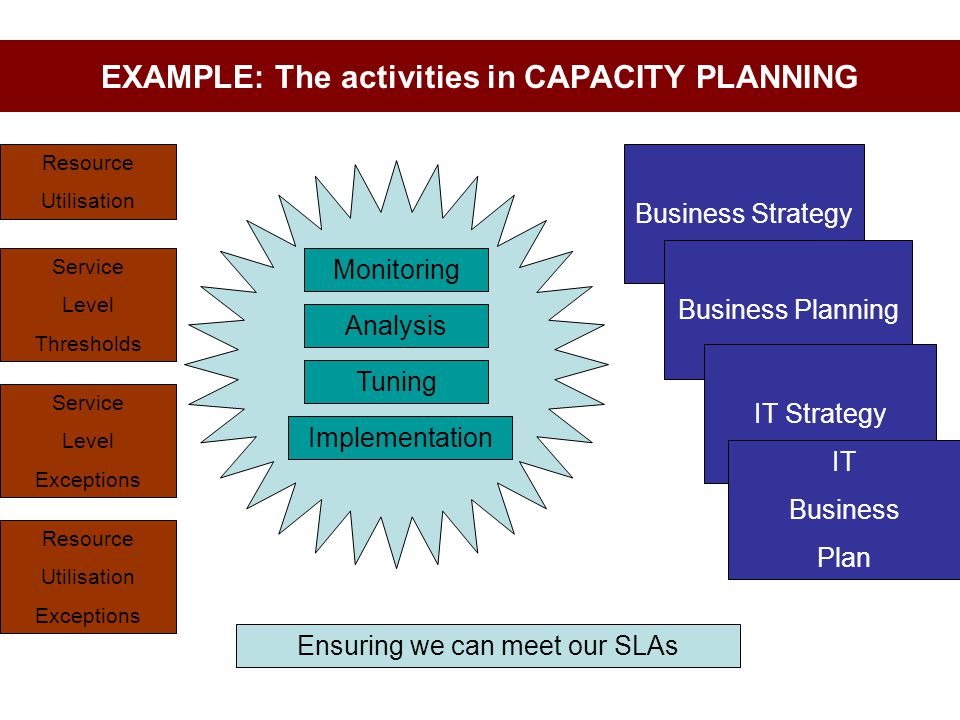 EXAMPLE: The activities in CAPACITY PLANNING

Resource Utilisation

Service Level Thresholds

Service Level Exceptions

Resource Utilisation Exceptions

Monitoring

Analysis

Tuning

Implementation

Business Strategy

Business Planning

IT Strategy

IT Business Plan

Ensuring we can meet our SLAs